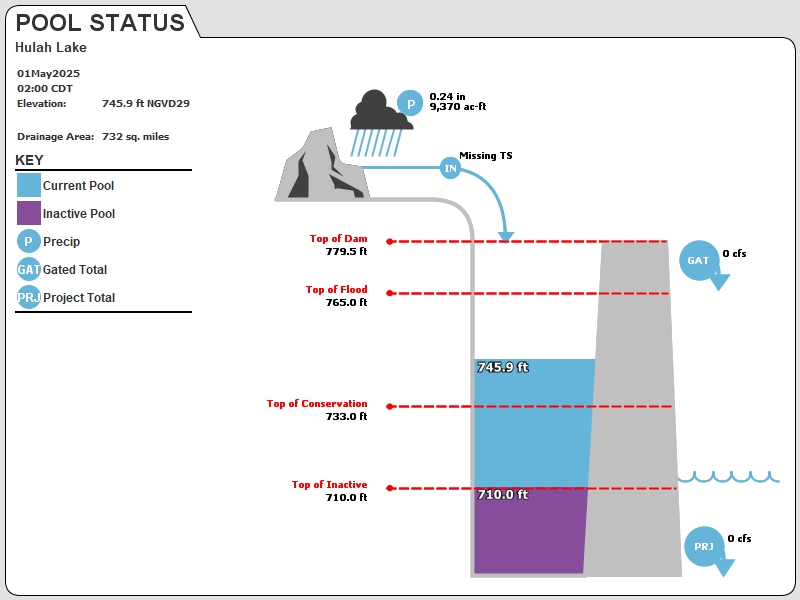 POOL STATUS
Hulah Lake

01May2025
02:00 CDT
Elevation: 745.9 ft NGVD29

Drainage Area: 732 sq. miles

KEY
Current Pool
Inactive Pool
P Precip
GAT Gated Total
PRJ Project Total

P 0.24 in
9,370 ac-ft

IN Missing TS

Top of Dam
779.5 ft

GAT 0 cfs

Top of Flood
765.0 ft

745.9 ft

Top of Conservation
733.0 ft

Top of Inactive
710.0 ft

710.0 ft

PRJ 0 cfs